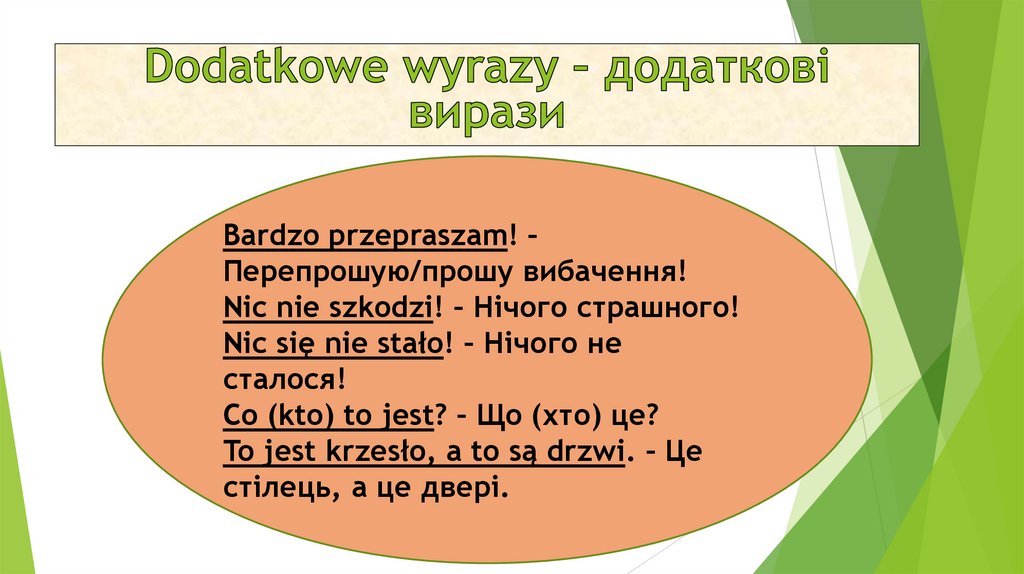 Dodatkowe wyrazy – додаткові вирази

Bardzo przepraszam! – Перепрошую/прошу вибачення!
Nic nie szkodzi! – Нічого страшного!
Nic się nie stało! – Нічого не сталося!
Co (kto) to jest? – Що (хто) це?
To jest krzesło, a to są drzwi. – Це стілець, а це двері.